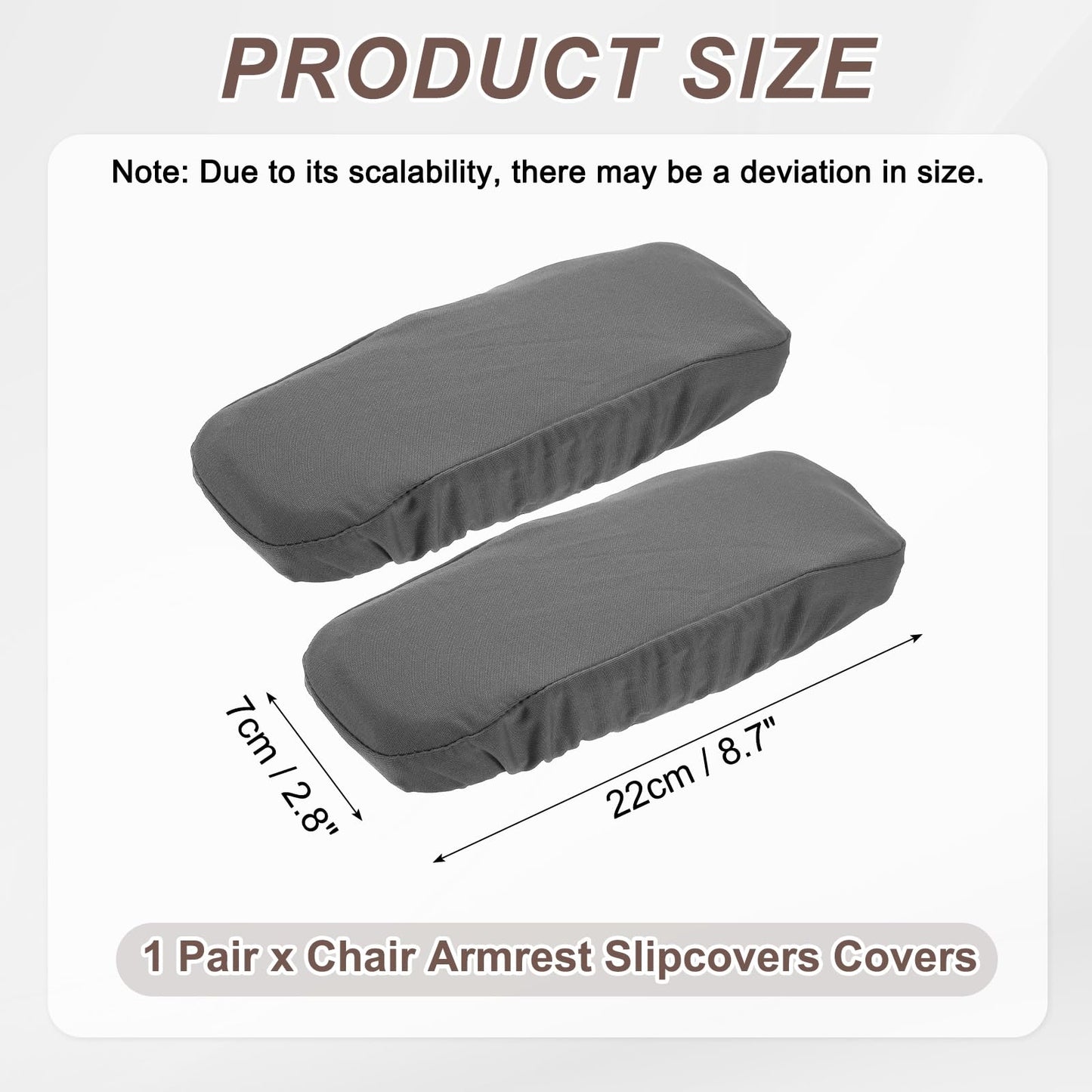 PRODUCT SIZE

Note: Due to its scalability, there may be a deviation in size.

7cm / 2.8"

22cm / 8.7"

1 Pair x Chair Armrest Slipcovers Covers